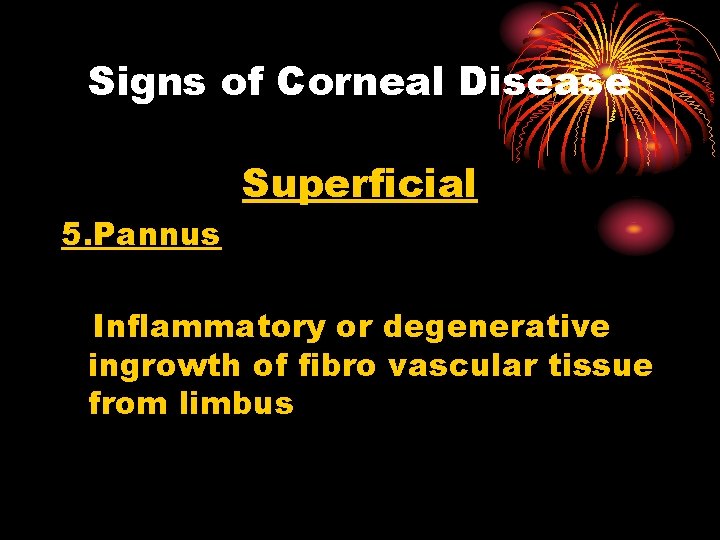 Signs of Corneal Disease

Superficial

5.Pannus

Inflammatory or degenerative ingrowth of fibro vascular tissue from limbus